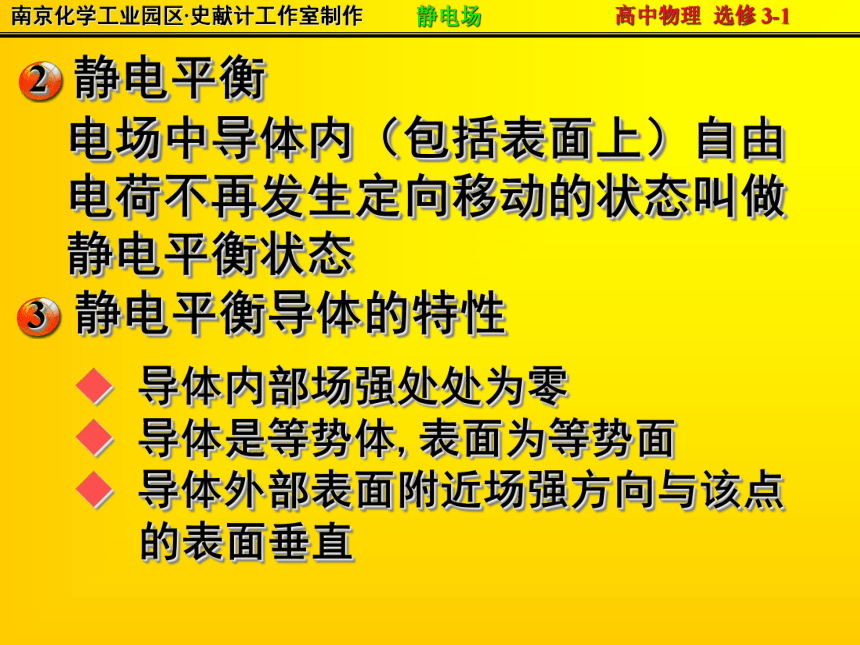 南京化学工业园区·史献计工作室制作　静电场　高中物理 选修 3-1

2 静电平衡
电场中导体内（包括表面上）自由电荷不再发生定向移动的状态叫做静电平衡状态

3 静电平衡导体的特性

◆ 导体内部场强处处为零
◆ 导体是等势体, 表面为等势面
◆ 导体外部表面附近场强方向与该点的表面垂直